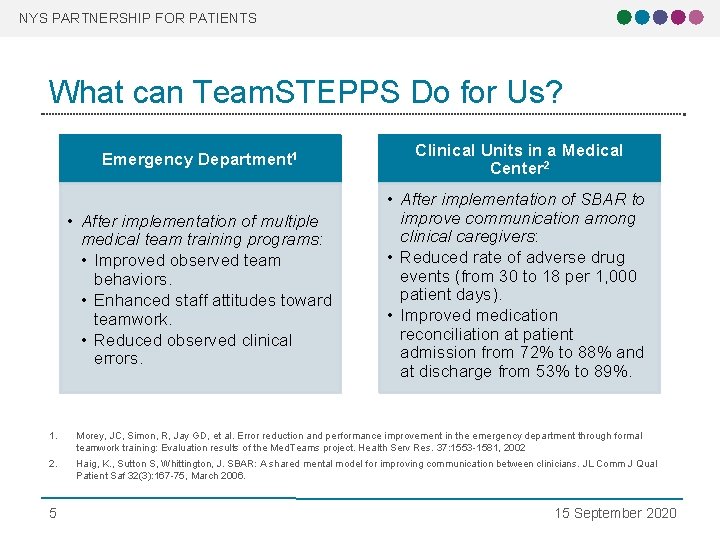 NYS PARTNERSHIP FOR PATIENTS

What can TeamSTEPPS Do for Us?

Emergency Department$^1$

• After implementation of multiple medical team training programs:
• Improved observed team behaviors.
• Enhanced staff attitudes toward teamwork.
• Reduced observed clinical errors.

Clinical Units in a Medical Center$^2$

• After implementation of SBAR to improve communication among clinical caregivers:
• Reduced rate of adverse drug events (from 30 to 18 per 1,000 patient days).
• Improved medication reconciliation at patient admission from 72% to 88% and at discharge from 53% to 89%.

1. Morey, JC, Simon, R, Jay GD, et al. Error reduction and performance improvement in the emergency department through formal teamwork training: Evaluation results of the MedTeams project. Health Serv Res. 37:1553-1581, 2002

2. Haig, K., Sutton S, Whittington, J. SBAR: A shared mental model for improving communication between clinicians. JL Comm J Qual Patient Saf 32(3):167-75, March 2006.

5

15 September 2020